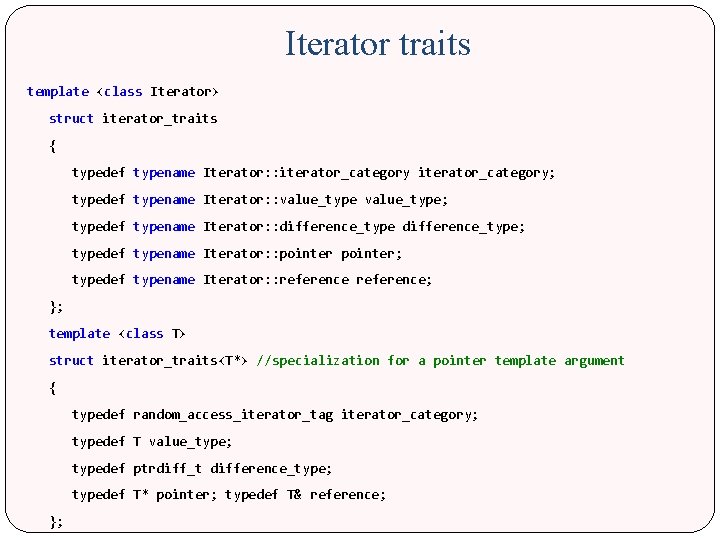 Iterator traits

template <class Iterator>
struct iterator_traits
{
typedef typename Iterator::iterator_category iterator_category;
typedef typename Iterator::value_type value_type;
typedef typename Iterator::difference_type difference_type;
typedef typename Iterator::pointer pointer;
typedef typename Iterator::reference reference;
};
template <class T>
struct iterator_traits<T*> //specialization for a pointer template argument
{
typedef random_access_iterator_tag iterator_category;
typedef T value_type;
typedef ptrdiff_t difference_type;
typedef T* pointer; typedef T& reference;
};